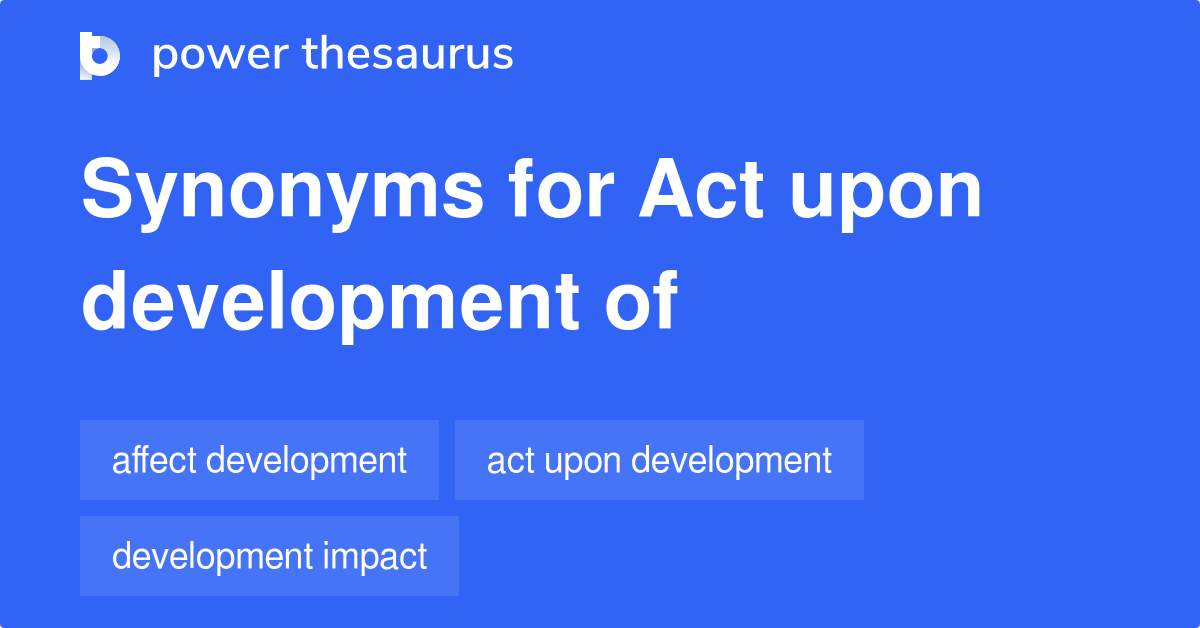 power thesaurus

Synonyms for Act upon development of

affect development
act upon development
development impact